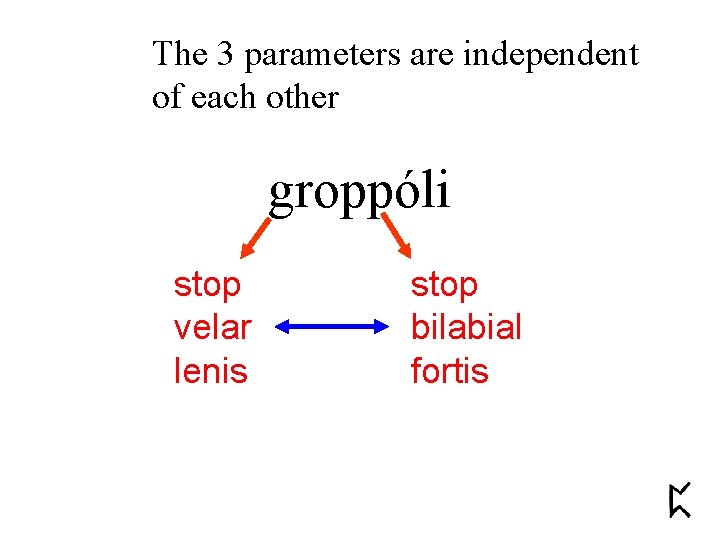 The 3 parameters are independent of each other

groppóli

stop
velar
lenis

stop
bilabial
fortis